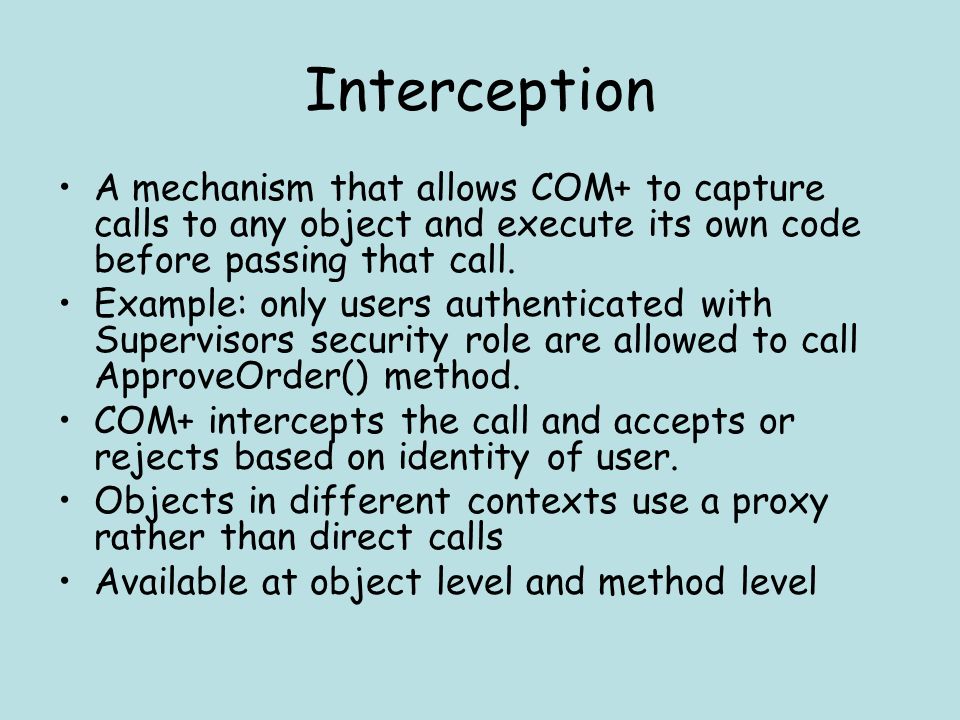 Interception

• A mechanism that allows COM+ to capture calls to any object and execute its own code before passing that call.
• Example: only users authenticated with Supervisors security role are allowed to call ApproveOrder() method.
• COM+ intercepts the call and accepts or rejects based on identity of user.
• Objects in different contexts use a proxy rather than direct calls
• Available at object level and method level